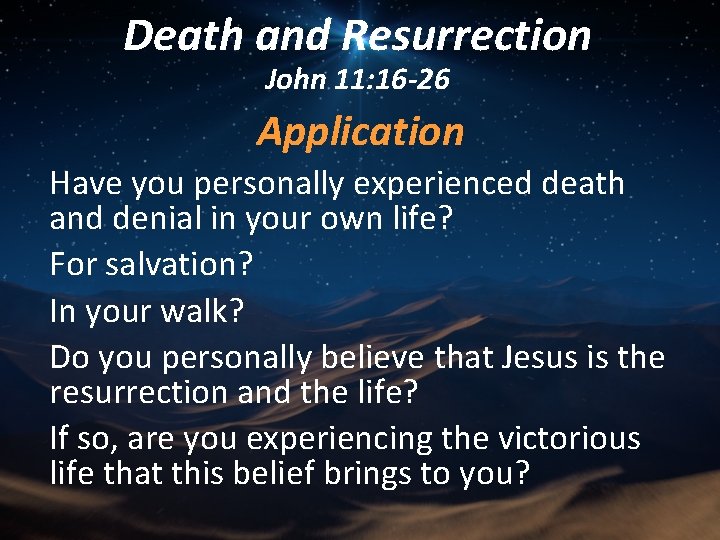 Death and Resurrection
John 11:16-26

Application

Have you personally experienced death and denial in your own life?

For salvation?

In your walk?

Do you personally believe that Jesus is the resurrection and the life?

If so, are you experiencing the victorious life that this belief brings to you?